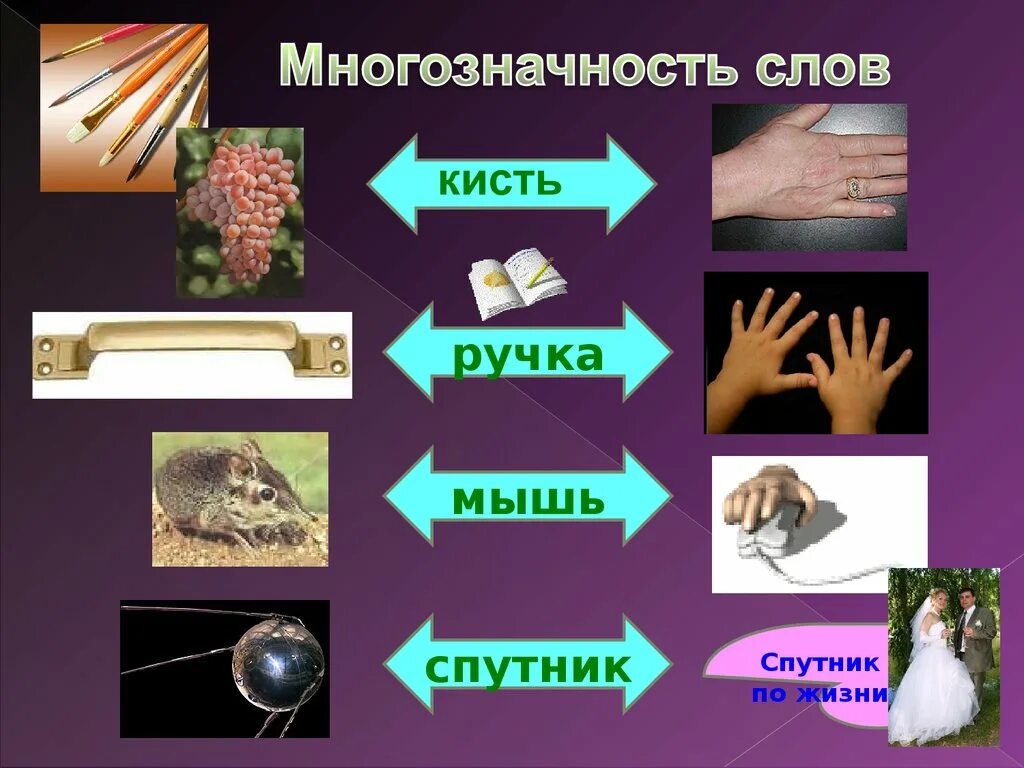 Многозначность слов

кисть

ручка

мышь

спутник

Спутник по жизни